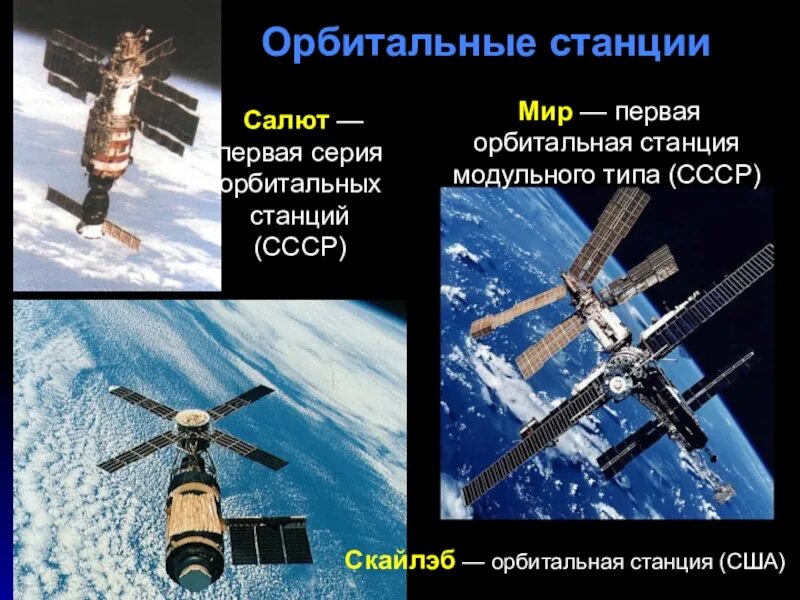 Орбитальные станции

Салют — первая серия орбитальных станций (СССР)

Мир — первая орбитальная станция модульного типа (СССР)

Скайлэб — орбитальная станция (США)